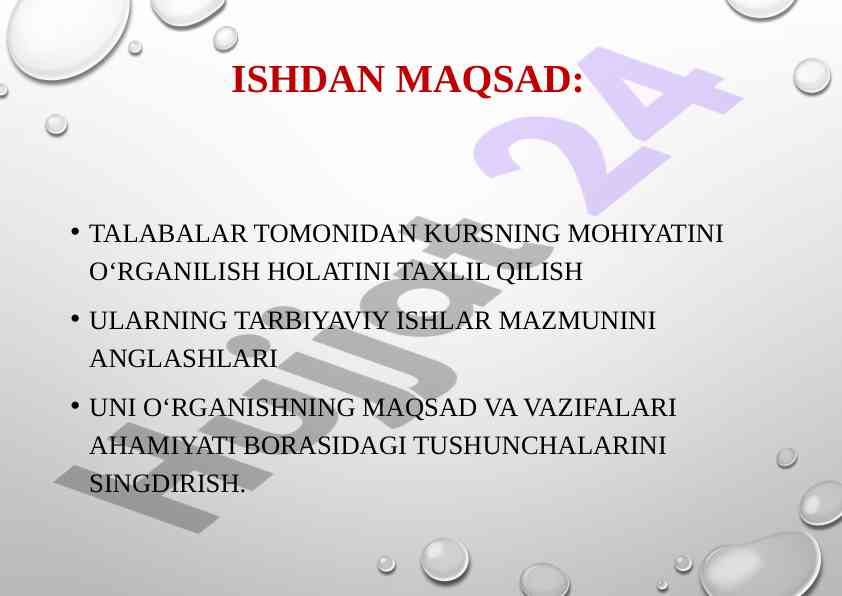 ISHDAN MAQSAD:

• TALABALAR TOMONIDAN KURSNING MOHIYATINI O‘RGANILISH HOLATINI TAXLIL QILISH

• ULARNING TARBIYAVIY ISHLAR MAZMUNINI ANGLASHLARI

• UNI O‘RGANISHNING MAQSAD VA VAZIFALARI AHAMIYATI BORASIDAGI TUSHUNCHALARINI SINGDIRISH.

Hujjat 24